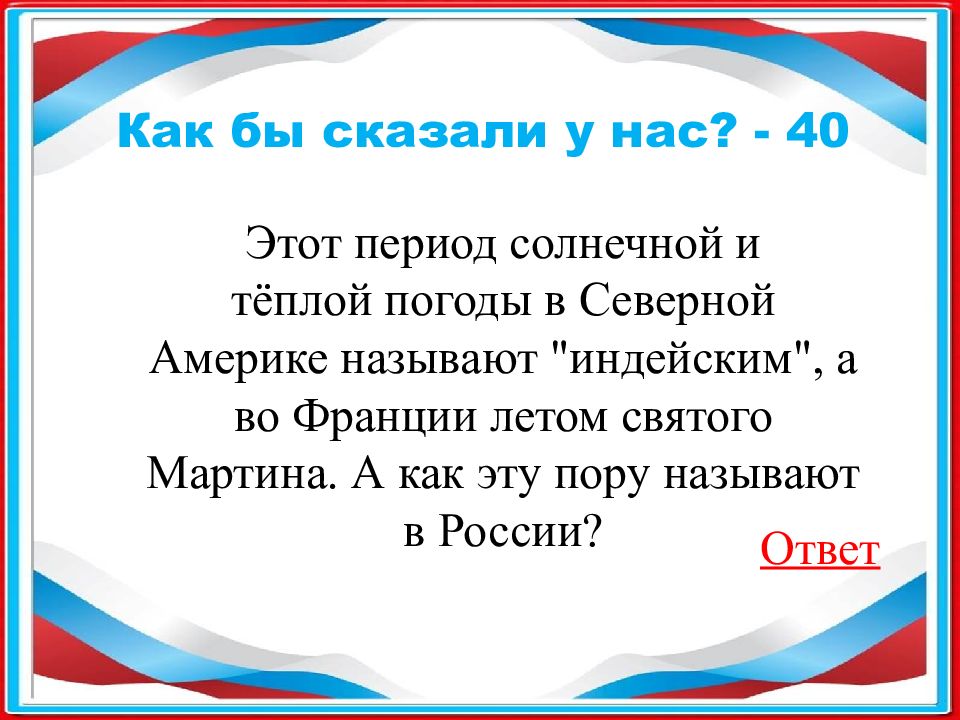 Как бы сказали у нас? - 40

Этот период солнечной и тёплой погоды в Северной Америке называют "индейским", а во Франции летом святого Мартина. А как эту пору называют в России?

Ответ